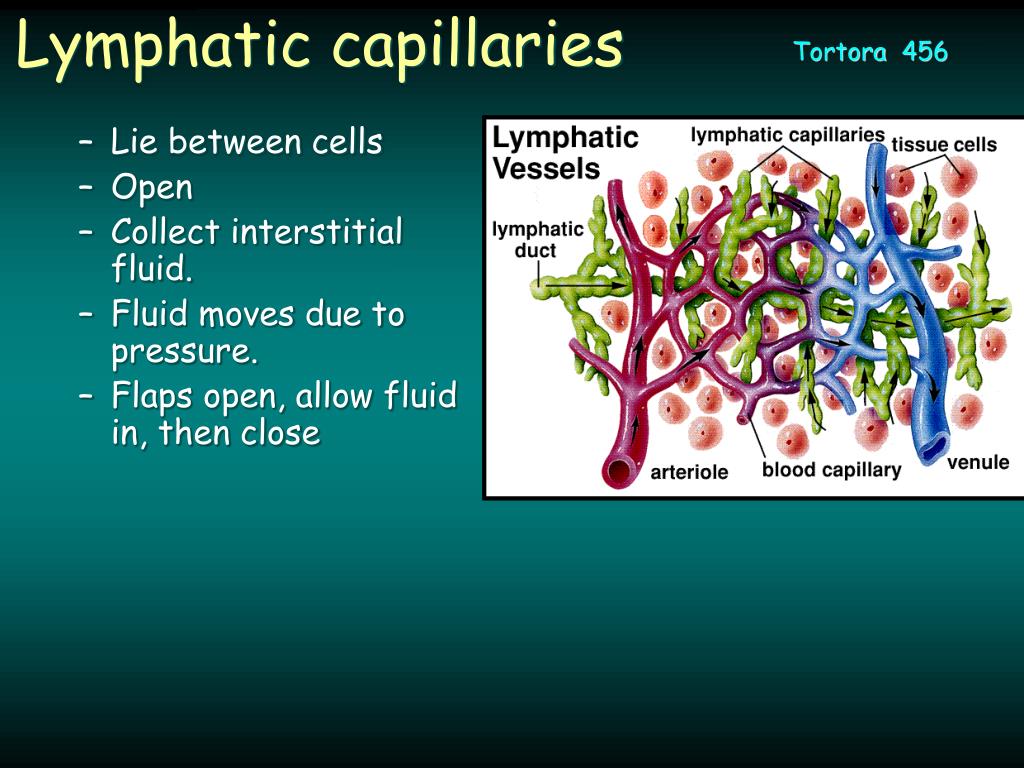 Lymphatic capillaries

Tortora 456

– Lie between cells
– Open
– Collect interstitial fluid.
– Fluid moves due to pressure.
– Flaps open, allow fluid in, then close

Lymphatic Vessels

lymphatic capillaries

tissue cells

lymphatic duct

arteriole

blood capillary

venule